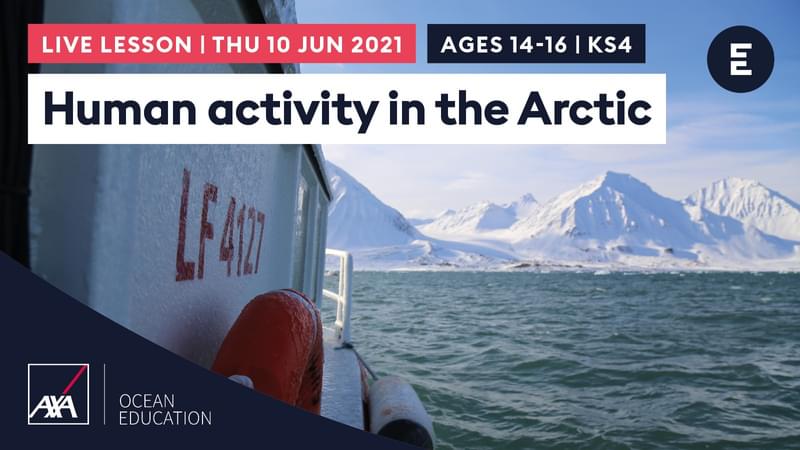 LIVE LESSON | THU 10 JUN 2021

AGES 14-16 | KS4

E

Human activity in the Arctic

LF 4127

AXA

OCEAN EDUCATION